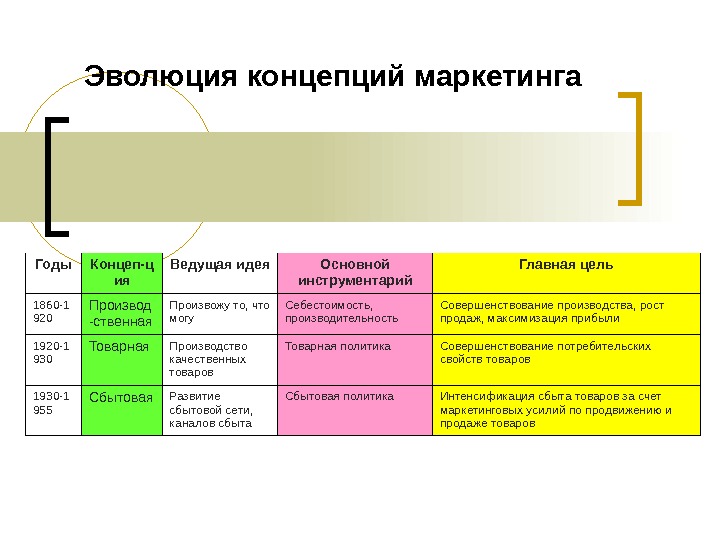 Эволюция концепций маркетинга

| Годы | Концеп-ция | Ведущая идея | Основной инструментарий | Главная цель |
|---|---|---|---|---|
| 1860-1920 | Производ-ственная | Произвожу то, что могу | Себестоимость, производительность | Совершенствование производства, рост продаж, максимизация прибыли |
| 1920-1930 | Товарная | Производство качественных товаров | Товарная политика | Совершенствование потребительских свойств товаров |
| 1930-1955 | Сбытовая | Развитие сбытовой сети, каналов сбыта | Сбытовая политика | Интенсификация сбыта товаров за счет маркетинговых усилий по продвижению и продаже товаров |